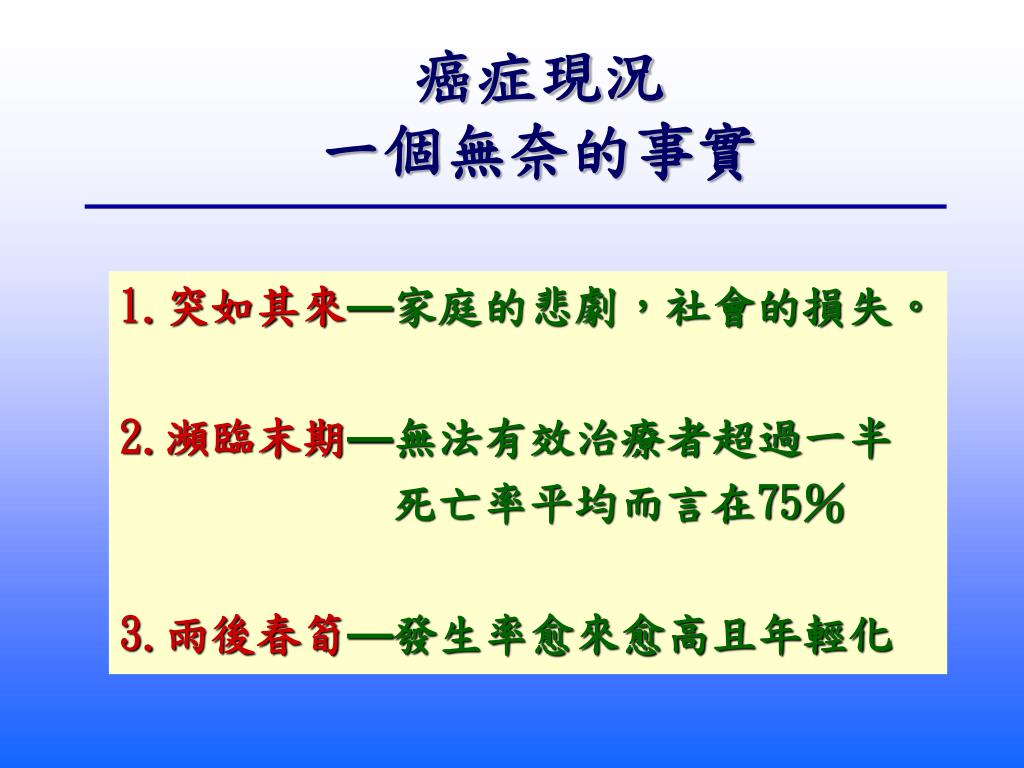 癌症現況
一個無奈的事實

1. 突如其來—家庭的悲劇，社會的損失。

2. 瀕臨末期—無法有效治療者超過一半
死亡率平均而言在75%

3. 雨後春筍—發生率愈來愈高且年輕化